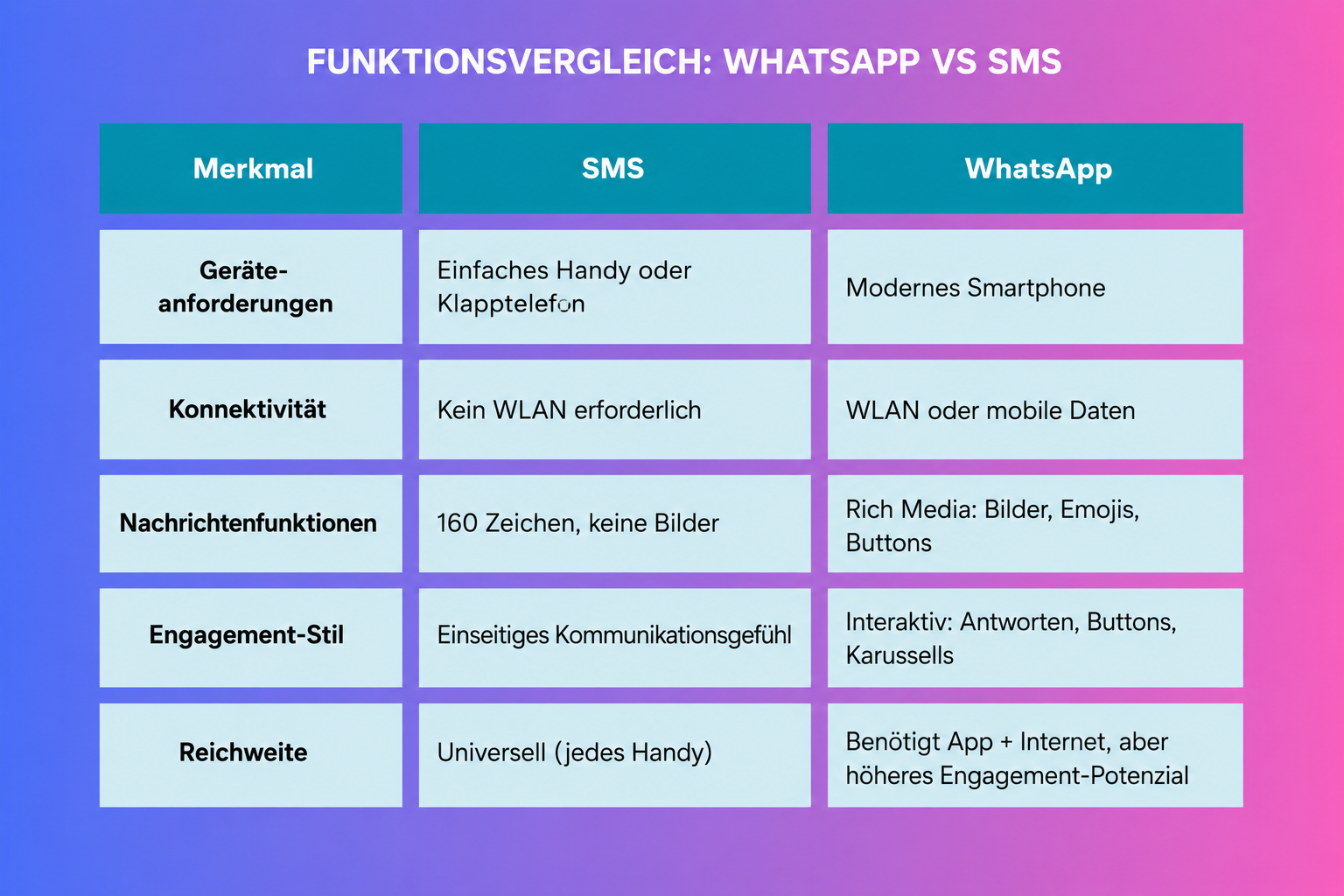 FUNKTIONSVERGLEICH: WHATSAPP VS SMS

| Merkmal | SMS | WhatsApp |
|---|---|---|
| Geräteanforderungen | Einfaches Handy oder Klapptelefon | Modernes Smartphone |
| Konnektivität | Kein WLAN erforderlich | WLAN oder mobile Daten |
| Nachrichtenfunktionen | 160 Zeichen, keine Bilder | Rich Media: Bilder, Emojis, Buttons |
| Engagement-Stil | Einseitiges Kommunikationsgefühl | Interaktiv: Antworten, Buttons, Karussells |
| Reichweite | Universell (jedes Handy) | Benötigt App + Internet, aber höheres Engagement-Potenzial |